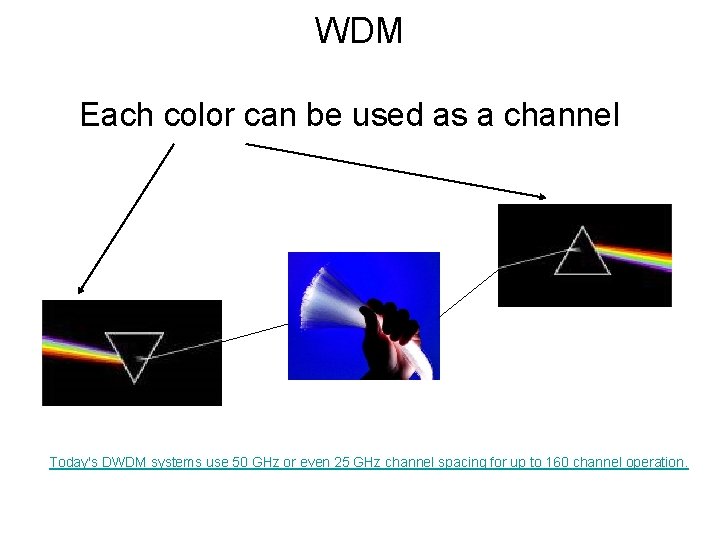 WDM

Each color can be used as a channel

Today's DWDM systems use 50 GHz or even 25 GHz channel spacing for up to 160 channel operation.